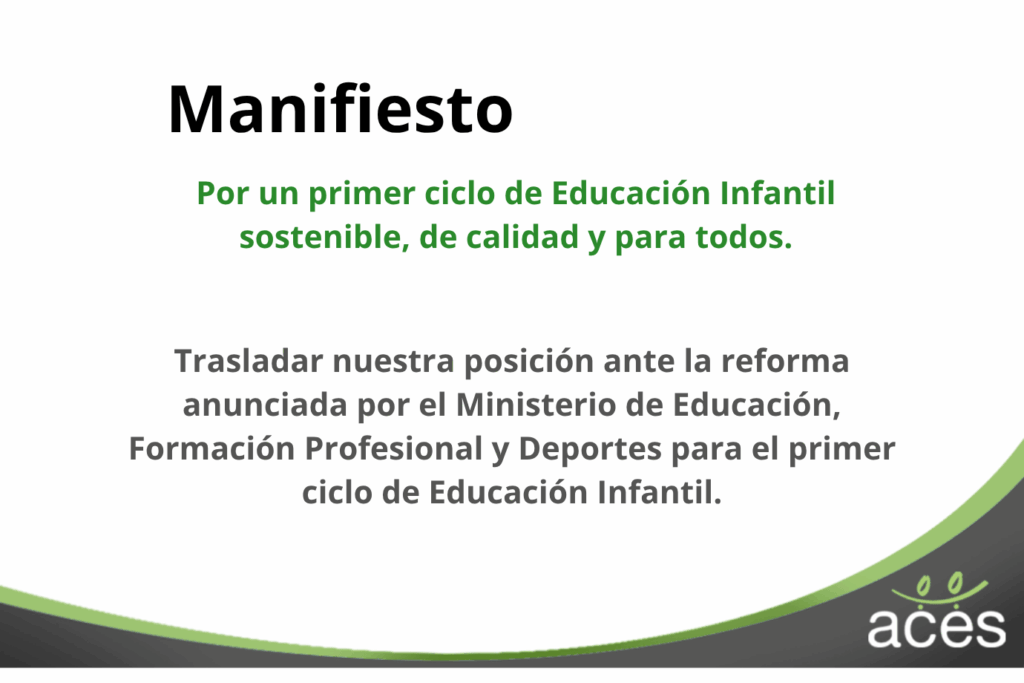 Manifiesto

Por un primer ciclo de Educación Infantil sostenible, de calidad y para todos.

Trasladar nuestra posición ante la reforma anunciada por el Ministerio de Educación, Formación Profesional y Deportes para el primer ciclo de Educación Infantil.

aces